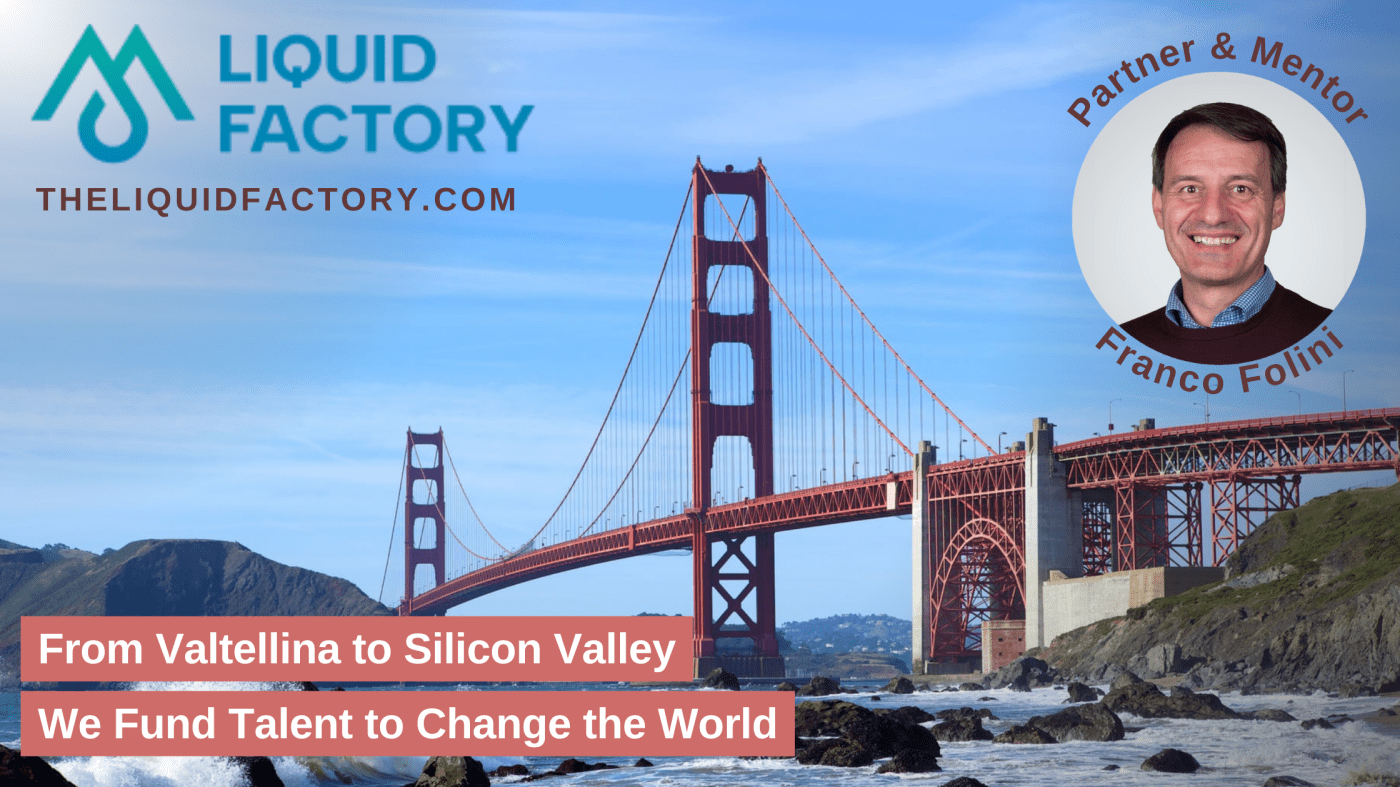 LIQUID FACTORY

THELIQUIDFACTORY.COM

Partner & Mentor

Franco Folini

From Valtellina to Silicon Valley

We Fund Talent to Change the World